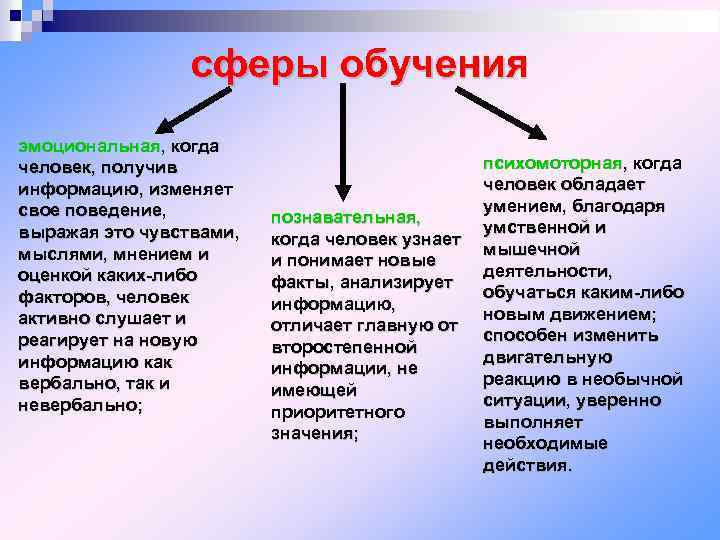 сферы обучения

эмоциональная, когда человек, получив информацию, изменяет свое поведение, выражая это чувствами, мыслями, мнением и оценкой каких-либо факторов, человек активно слушает и реагирует на новую информацию как вербально, так и невербально;

познавательная, когда человек узнает и понимает новые факты, анализирует информацию, отличает главную от второстепенной информации, не имеющей приоритетного значения;

психомоторная, когда человек обладает умением, благодаря умственной и мышечной деятельности, обучаться каким-либо новым движением; способен изменить двигательную реакцию в необычной ситуации, уверенно выполняет необходимые действия.